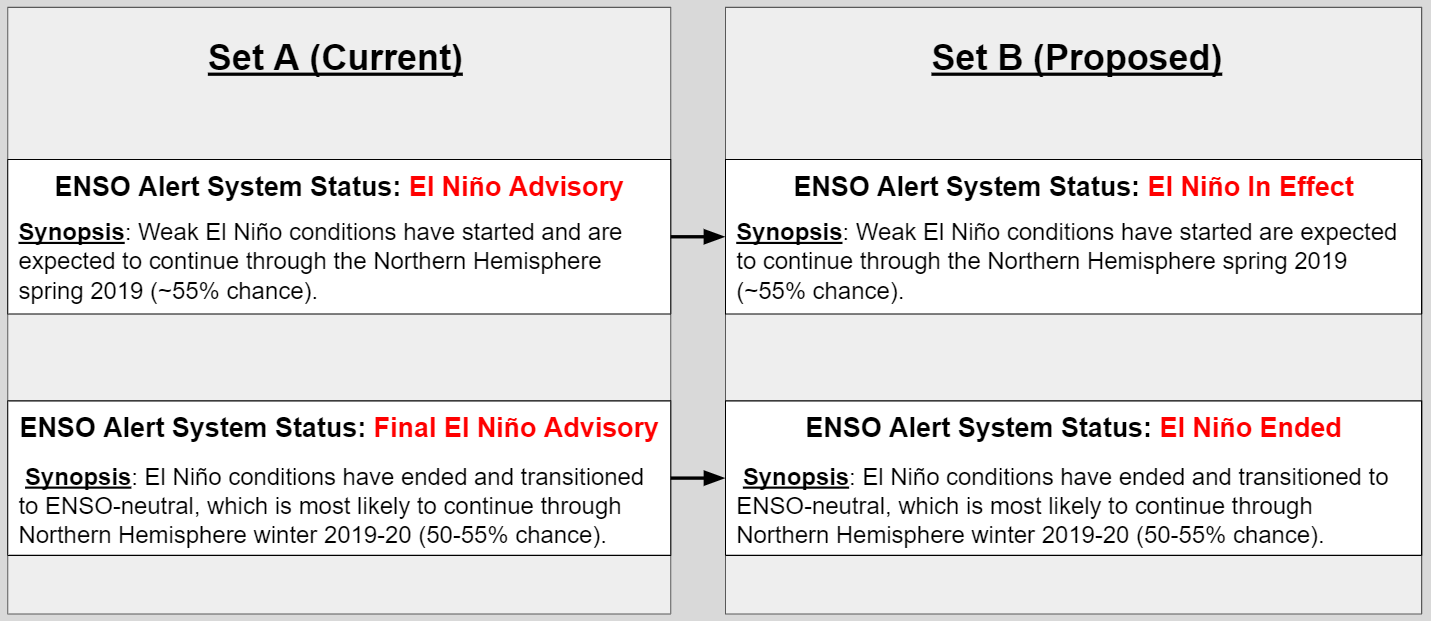 Set A (Current)

ENSO Alert System Status: El Niño Advisory

Synopsis: Weak El Niño conditions have started and are expected to continue through the Northern Hemisphere spring 2019 (~55% chance).

ENSO Alert System Status: Final El Niño Advisory

Synopsis: El Niño conditions have ended and transitioned to ENSO-neutral, which is most likely to continue through Northern Hemisphere winter 2019-20 (50-55% chance).

Set B (Proposed)

ENSO Alert System Status: El Niño In Effect

Synopsis: Weak El Niño conditions have started are expected to continue through the Northern Hemisphere spring 2019 (~55% chance).

ENSO Alert System Status: El Niño Ended

Synopsis: El Niño conditions have ended and transitioned to ENSO-neutral, which is most likely to continue through Northern Hemisphere winter 2019-20 (50-55% chance).